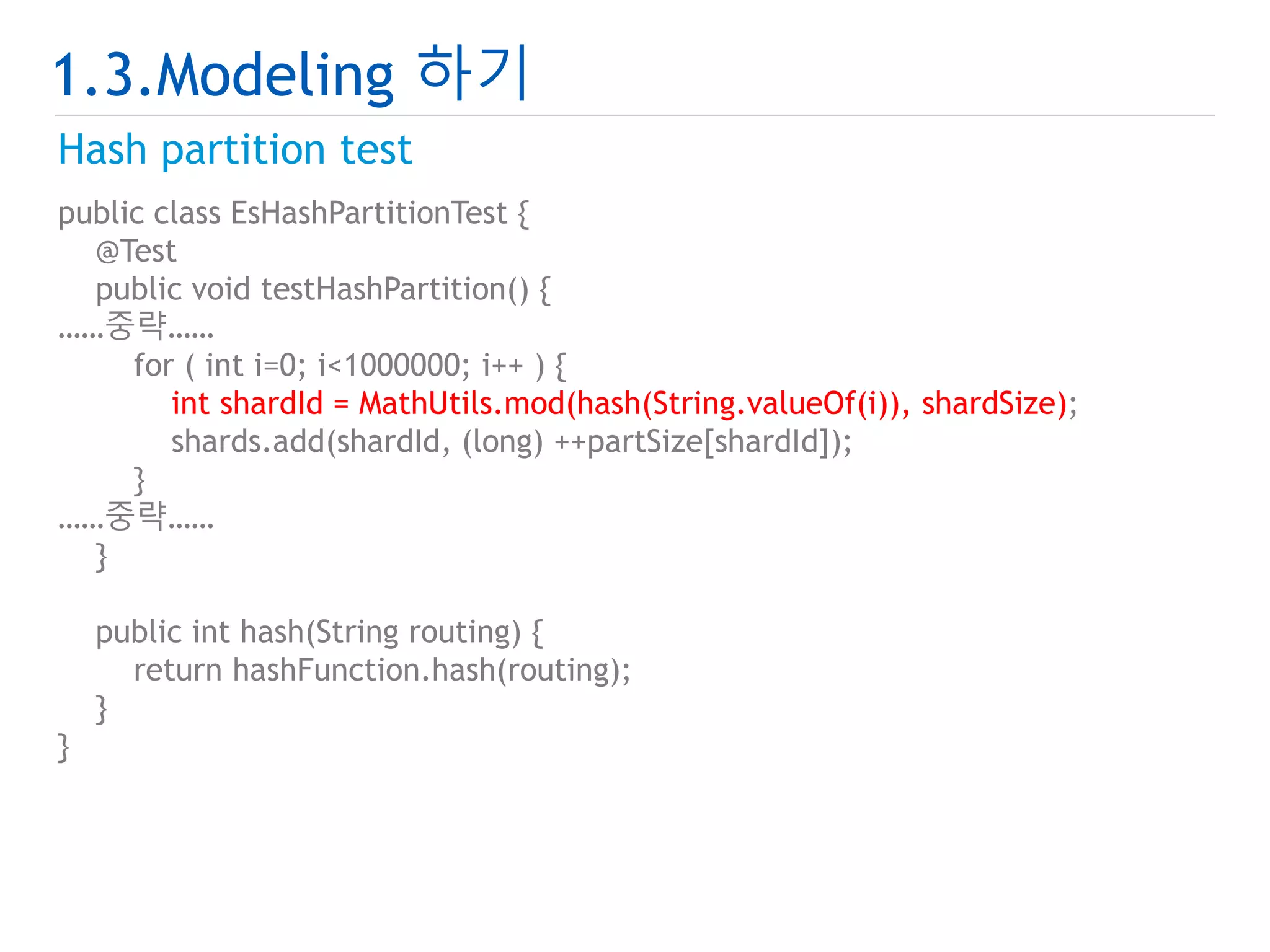 1.3.Modeling 하기

Hash partition test

public class EsHashPartitionTest {
    @Test
    public void testHashPartition() {
……중략……
        for ( int i=0; i<1000000; i++ ) {
            int shardId = MathUtils.mod(hash(String.valueOf(i)), shardSize);
            shards.add(shardId, (long) ++partSize[shardId]);
        }
……중략……
    }

    public int hash(String routing) {
        return hashFunction.hash(routing);
    }
}